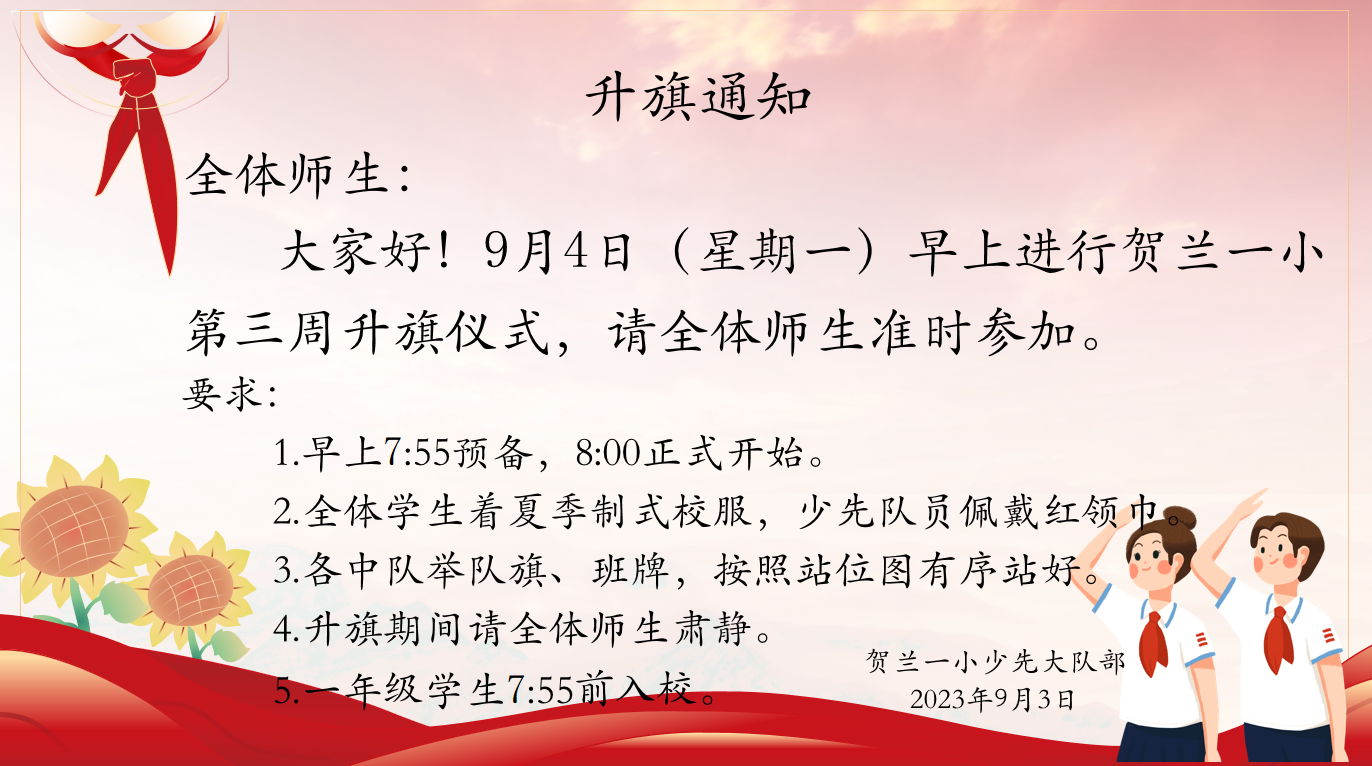 升旗通知

全体师生：

大家好！9月4日（星期一）早上进行贺兰一小第三周升旗仪式，请全体师生准时参加。

要求：

1.早上7:55预备，8:00正式开始。

2.全体学生着夏季制式校服，少先队员佩戴红领巾。

3.各中队举队旗、班牌，按照站位图有序站好。

4.升旗期间请全体师生肃静。

5.一年级学生7:55前入校。

贺兰一小少先大队部
2023年9月3日